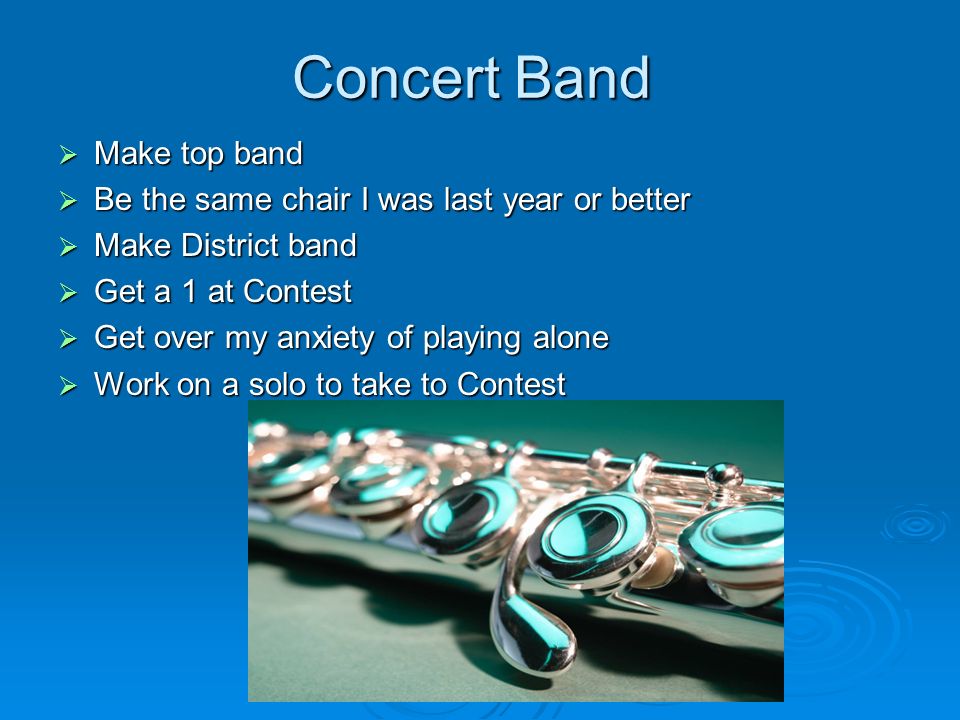 Concert Band

➢ Make top band
➢ Be the same chair I was last year or better
➢ Make District band
➢ Get a 1 at Contest
➢ Get over my anxiety of playing alone
➢ Work on a solo to take to Contest